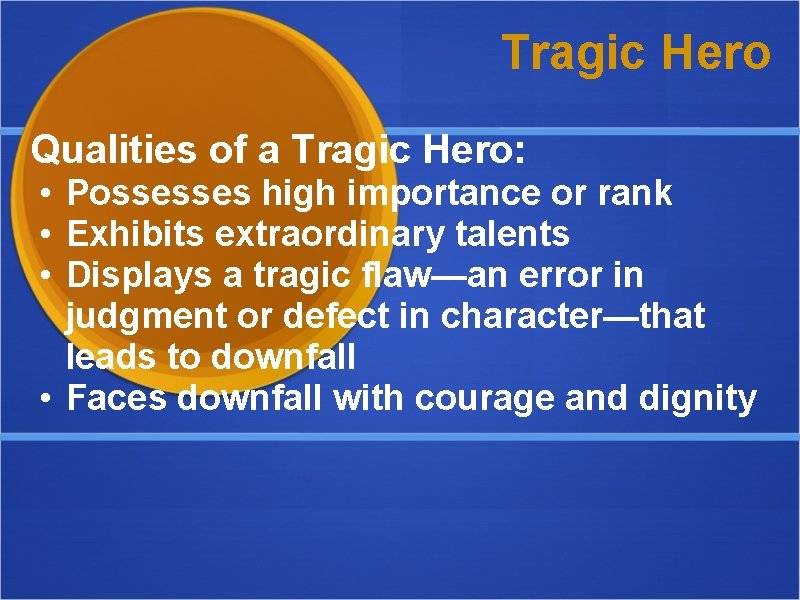 Tragic Hero

Qualities of a Tragic Hero:

• Possesses high importance or rank
• Exhibits extraordinary talents
• Displays a tragic flaw—an error in judgment or defect in character—that leads to downfall
• Faces downfall with courage and dignity